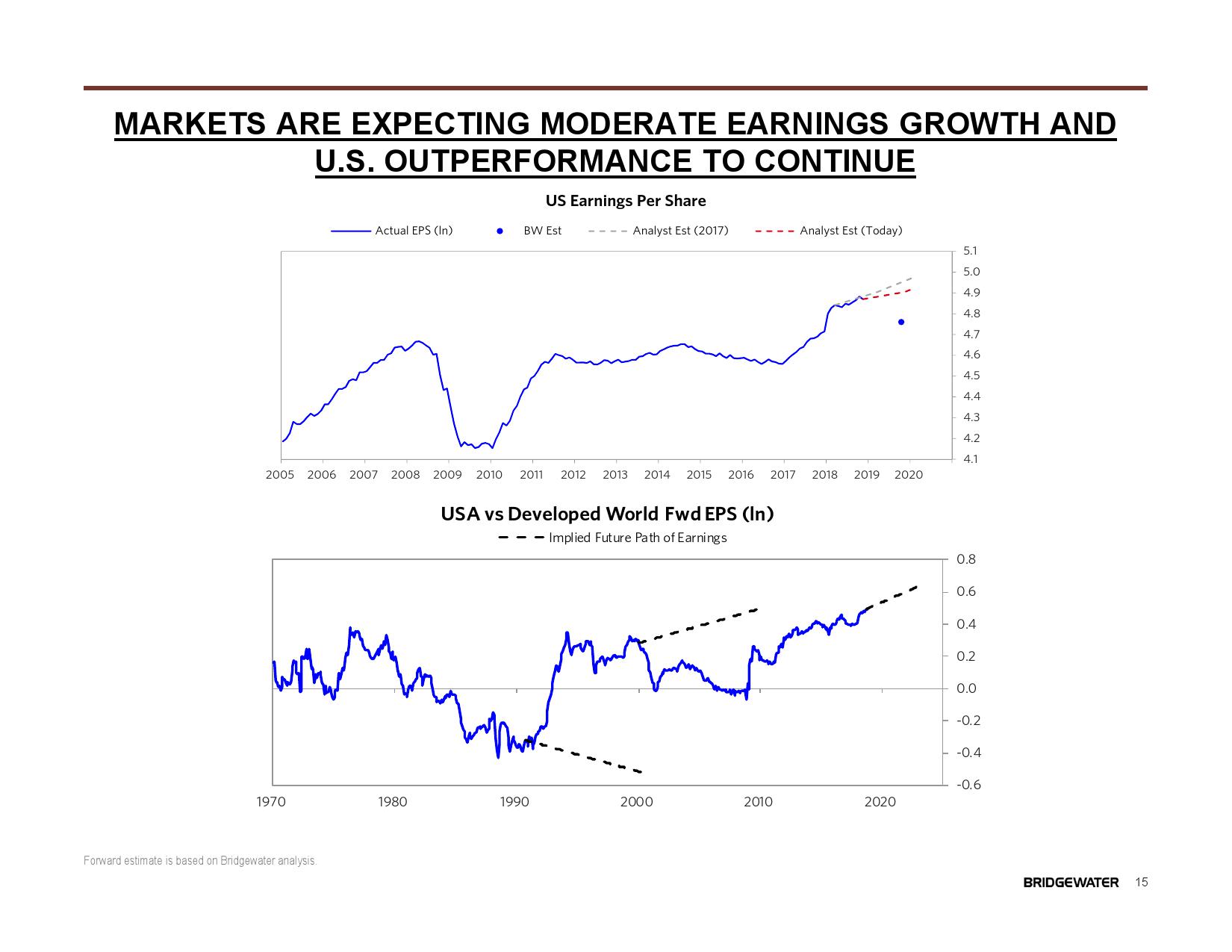 MARKETS ARE EXPECTING MODERATE EARNINGS GROWTH AND U.S. OUTPERFORMANCE TO CONTINUE

US Earnings Per Share

Actual EPS (ln) BW Est Analyst Est (2017) Analyst Est (Today)

5.1
5.0
4.9
4.8
4.7
4.6
4.5
4.4
4.3
4.2
4.1

2005 2006 2007 2008 2009 2010 2011 2012 2013 2014 2015 2016 2017 2018 2019 2020

USA vs Developed World Fwd EPS (ln)

Implied Future Path of Earnings

0.8
0.6
0.4
0.2
0.0
-0.2
-0.4
-0.6

1970 1980 1990 2000 2010 2020

Forward estimate is based on Bridgewater analysis.

BRIDGEWATER 15